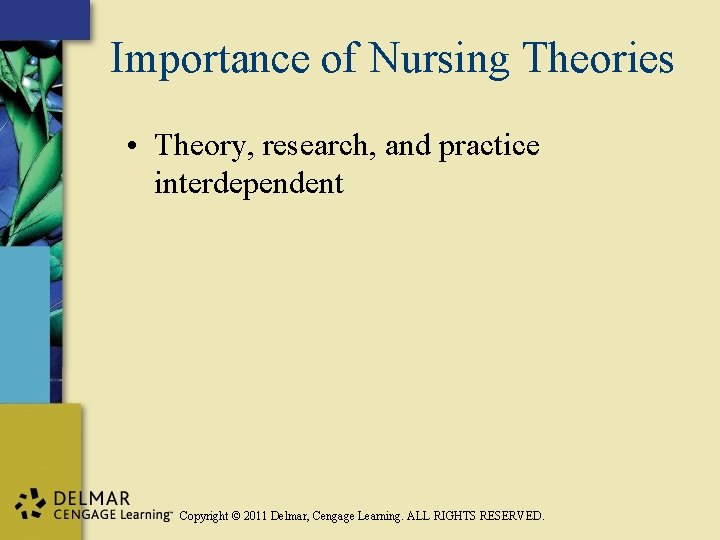 Importance of Nursing Theories

• Theory, research, and practice interdependent

DELMAR
CENGAGE Learning™

Copyright © 2011 Delmar, Cengage Learning. ALL RIGHTS RESERVED.